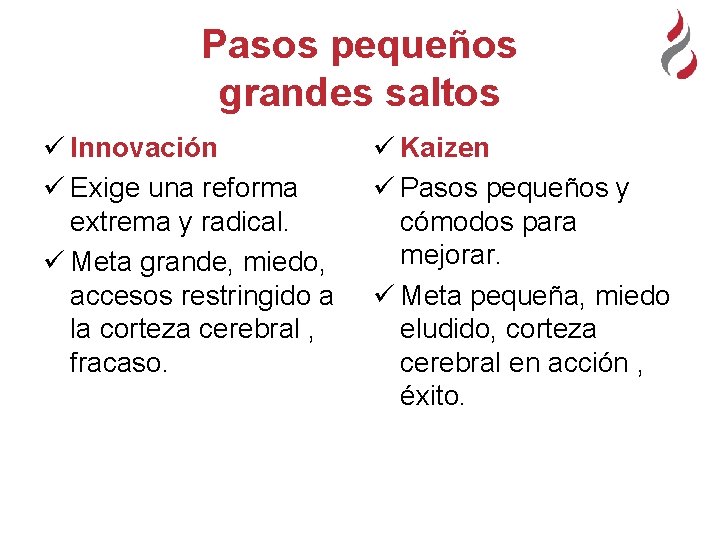 Pasos pequeños grandes saltos

✓ Innovación
✓ Exige una reforma extrema y radical.
✓ Meta grande, miedo, accesos restringido a la corteza cerebral , fracaso.

✓ Kaizen
✓ Pasos pequeños y cómodos para mejorar.
✓ Meta pequeña, miedo eludido, corteza cerebral en acción , éxito.